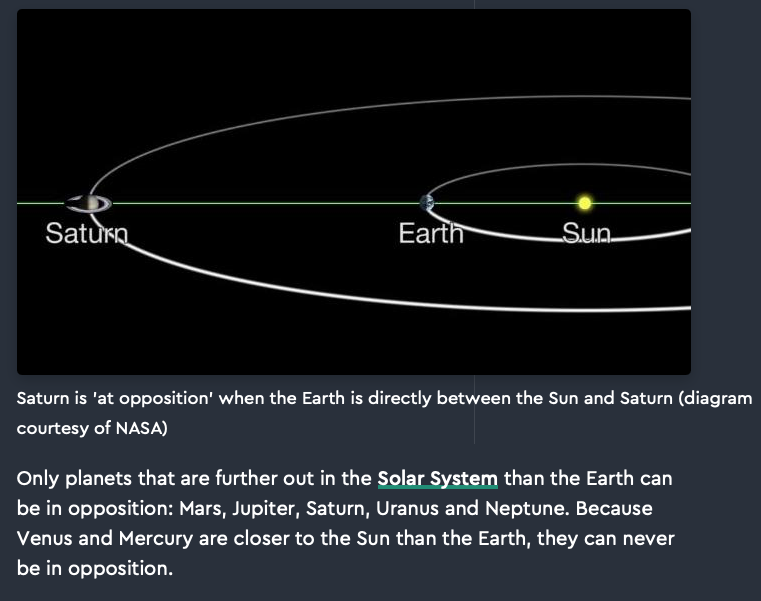 Saturn

Earth

Sun

Saturn is 'at opposition' when the Earth is directly between the Sun and Saturn (diagram courtesy of NASA)

Only planets that are further out in the Solar System than the Earth can be in opposition: Mars, Jupiter, Saturn, Uranus and Neptune. Because Venus and Mercury are closer to the Sun than the Earth, they can never be in opposition.